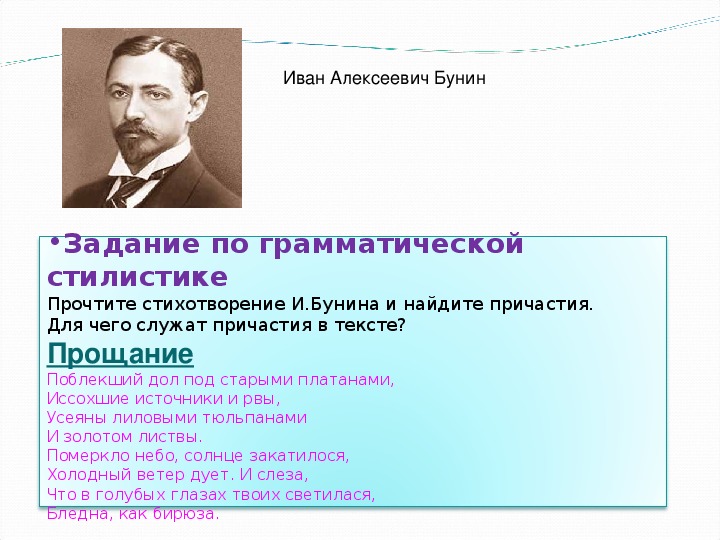 Иван Алексеевич Бунин

•Задание по грамматической стилистике

Прочтите стихотворение И.Бунина и найдите причастия. Для чего служат причастия в тексте?

Прощание

Поблекший дол под старыми платанами,
Иссохшие источники и рвы,
Усеяны лиловыми тюльпанами
И золотом листвы.
Померкло небо, солнце закатилося,
Холодный ветер дует. И слеза,
Что в голубых глазах твоих светилася,
Бледна, как бирюза.